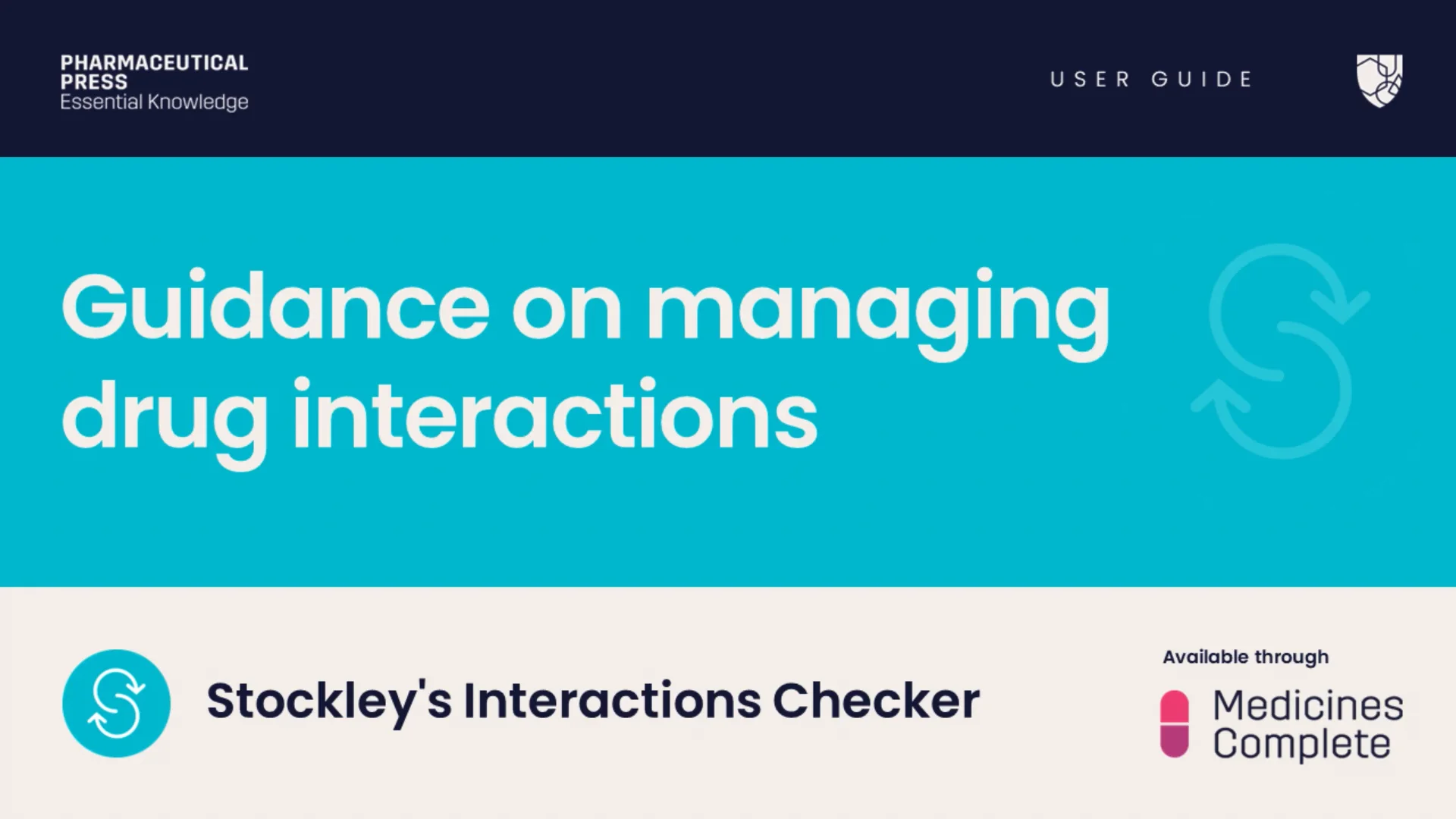 PHARMACEUTICAL PRESS
Essential Knowledge

USER GUIDE

Guidance on managing drug interactions

Stockley's Interactions Checker

Available through

Medicines Complete